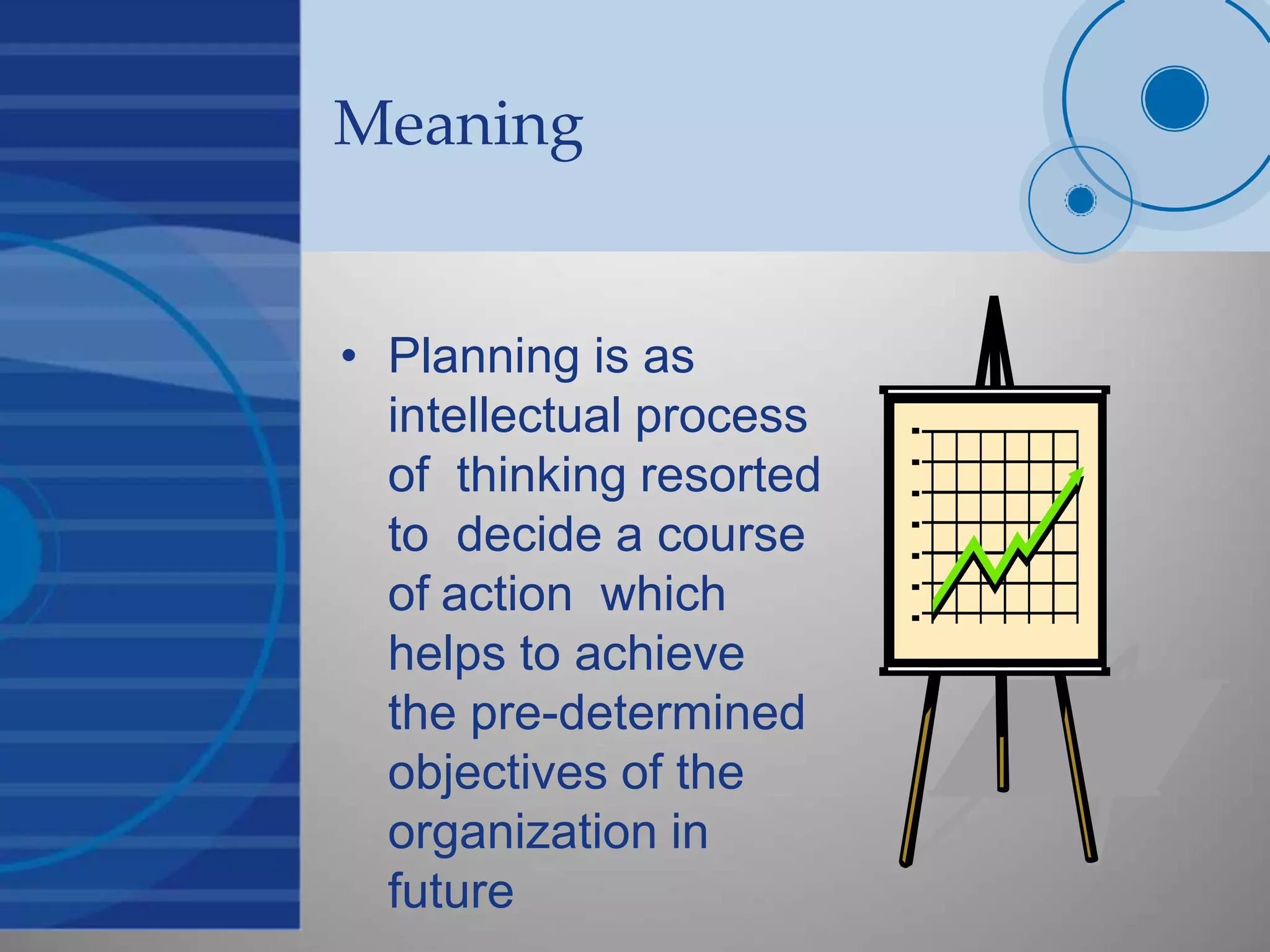 Meaning

• Planning is as intellectual process of thinking resorted to decide a course of action which helps to achieve the pre-determined objectives of the organization in future